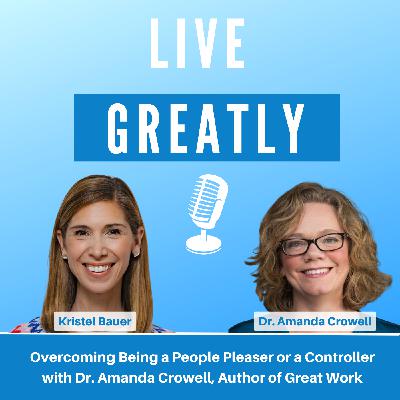 LIVE

GREATLY

Kristel Bauer

Dr. Amanda Crowell

Overcoming Being a People Pleaser or a Controller with Dr. Amanda Crowell, Author of Great Work